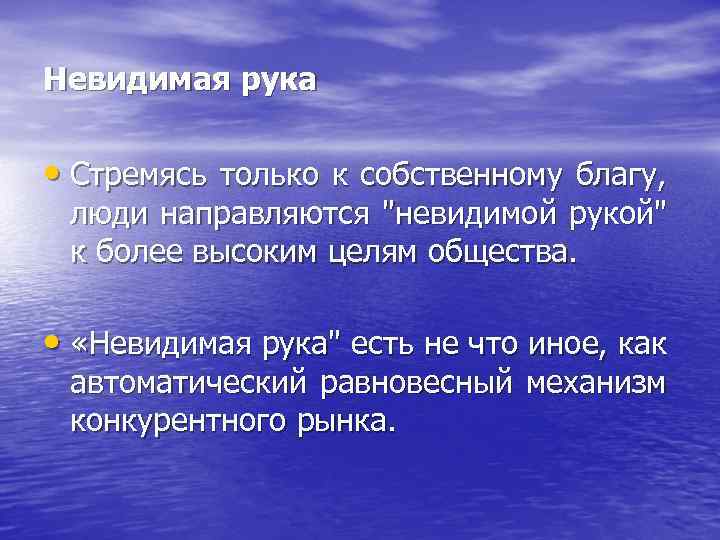 Невидимая рука

• Стремясь только к собственному благу, люди направляются "невидимой рукой" к более высоким целям общества.

• «Невидимая рука" есть не что иное, как автоматический равновесный механизм конкурентного рынка.